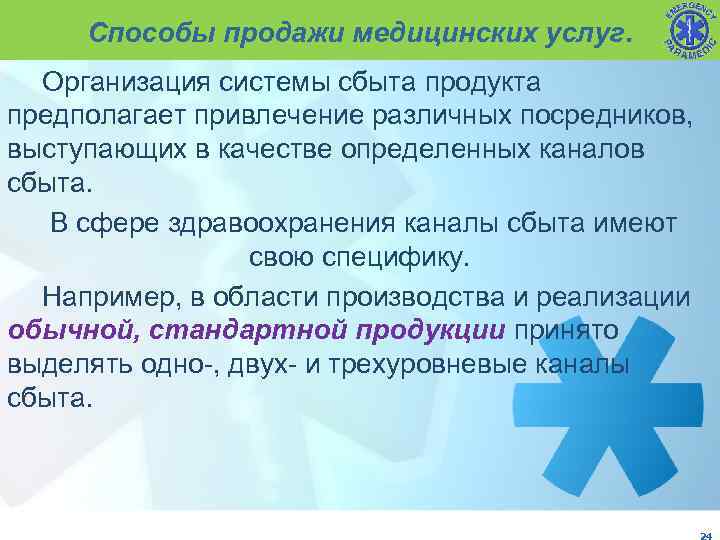 Способы продажи медицинских услуг.

EMERGENCY PARAMEDIC

Организация системы сбыта продукта предполагает привлечение различных посредников, выступающих в качестве определенных каналов сбыта.

В сфере здравоохранения каналы сбыта имеют свою специфику.

Например, в области производства и реализации обычной, стандартной продукции принято выделять одно-, двух- и трехуровневые каналы сбыта.

24